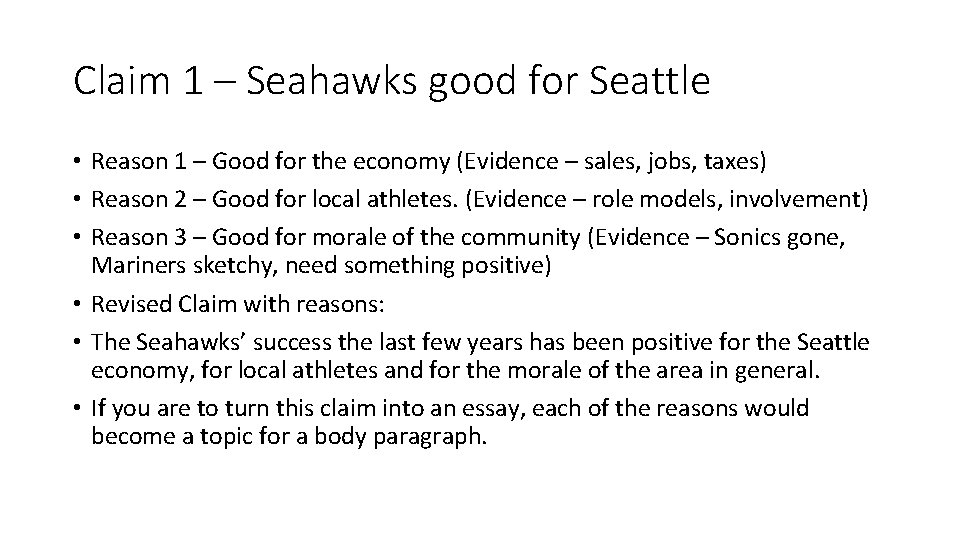 Claim 1 – Seahawks good for Seattle

• Reason 1 – Good for the economy (Evidence – sales, jobs, taxes)
• Reason 2 – Good for local athletes. (Evidence – role models, involvement)
• Reason 3 – Good for morale of the community (Evidence – Sonics gone, Mariners sketchy, need something positive)
• Revised Claim with reasons:
• The Seahawks' success the last few years has been positive for the Seattle economy, for local athletes and for the morale of the area in general.
• If you are to turn this claim into an essay, each of the reasons would become a topic for a body paragraph.